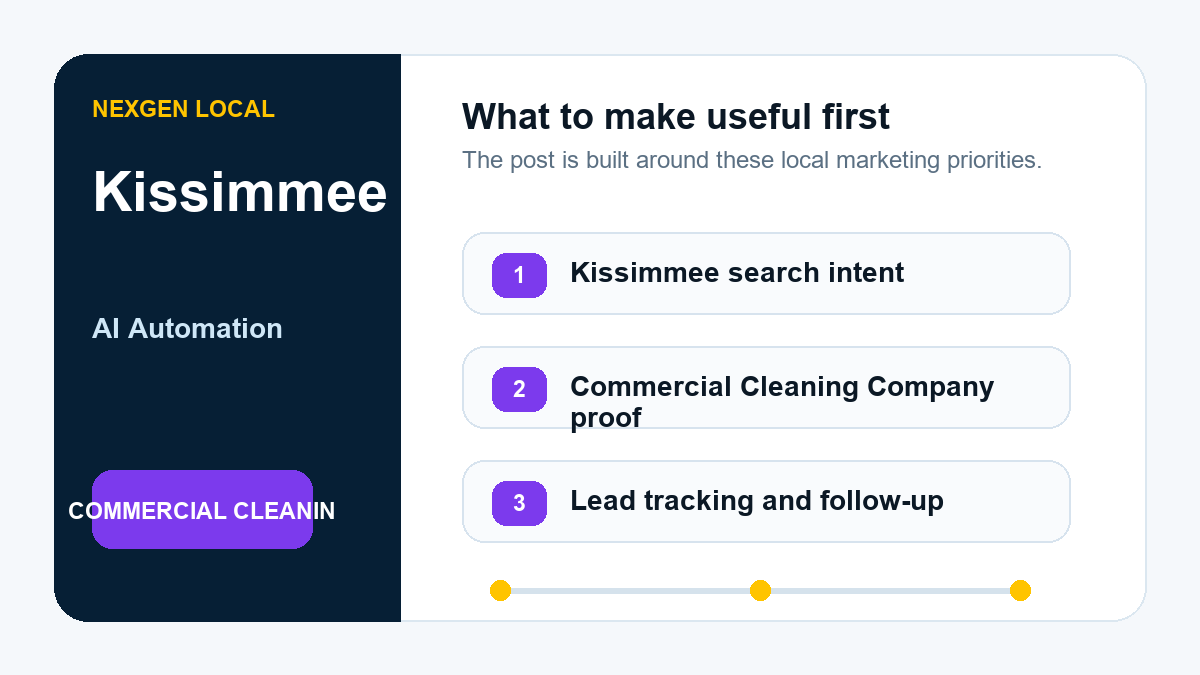 NEXGEN LOCAL

Kissimmee

AI Automation

COMMERCIAL CLEANIN

What to make useful first

The post is built around these local marketing priorities.

1 Kissimmee search intent

2 Commercial Cleaning Company proof

3 Lead tracking and follow-up